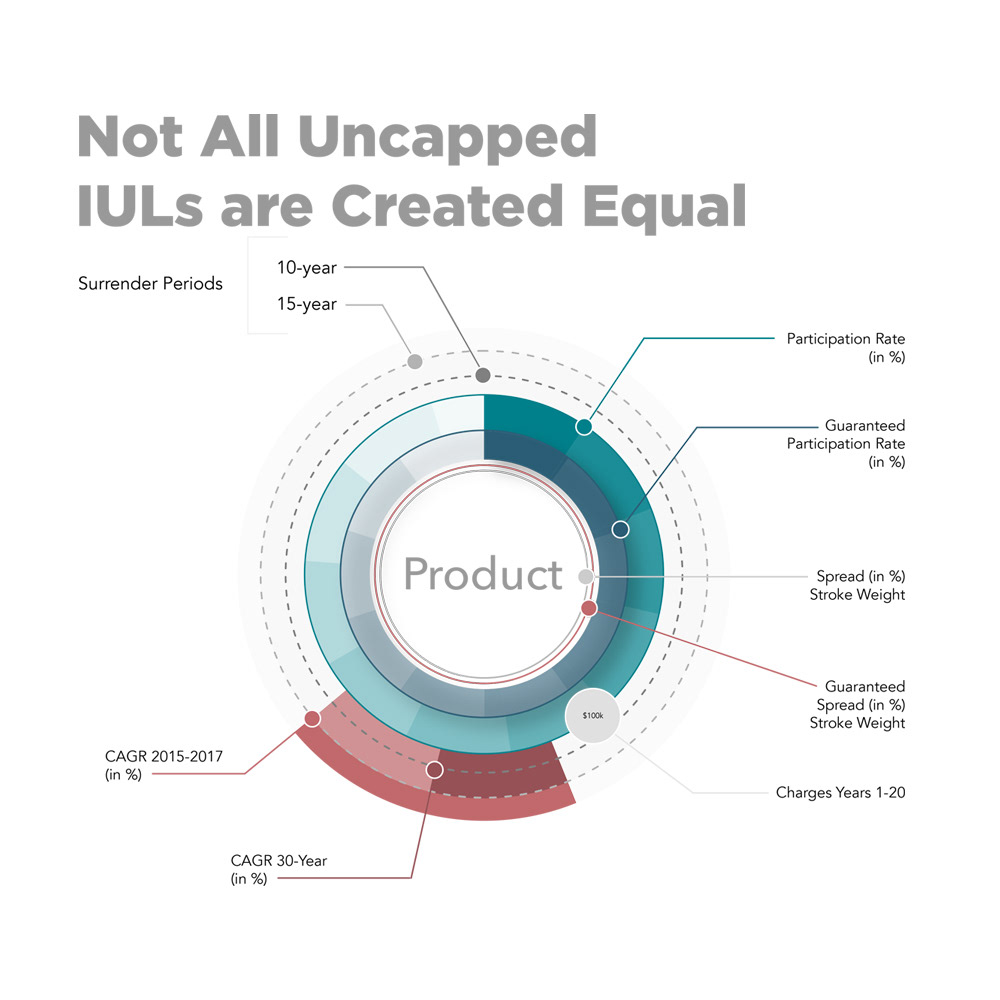 Not All Uncapped IULs are Created Equal

Surrender Periods

10-year

15-year

Participation Rate (in %)

Guaranteed Participation Rate (in %)

Product

Spread (in %) Stroke Weight

Guaranteed Spread (in %) Stroke Weight

$100k

Charges Years 1-20

CAGR 2015-2017 (in %)

CAGR 30-Year (in %)